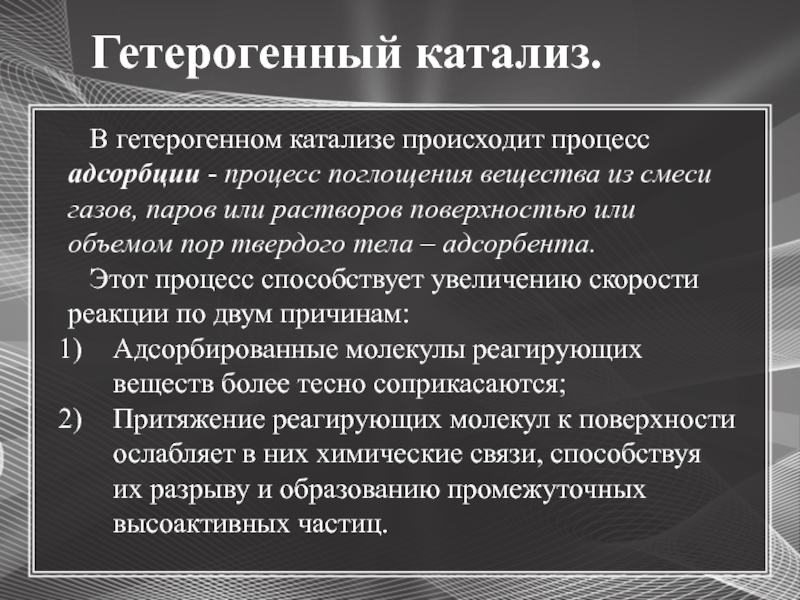 Гетерогенный катализ.

В гетерогенном катализе происходит процесс адсорбции - процесс поглощения вещества из смеси газов, паров или растворов поверхностью или объемом пор твердого тела – адсорбента.

Этот процесс способствует увеличению скорости реакции по двум причинам:

1) Адсорбированные молекулы реагирующих веществ более тесно соприкасаются;

2) Притяжение реагирующих молекул к поверхности ослабляет в них химические связи, способствуя их разрыву и образованию промежуточных высоактивных частиц.